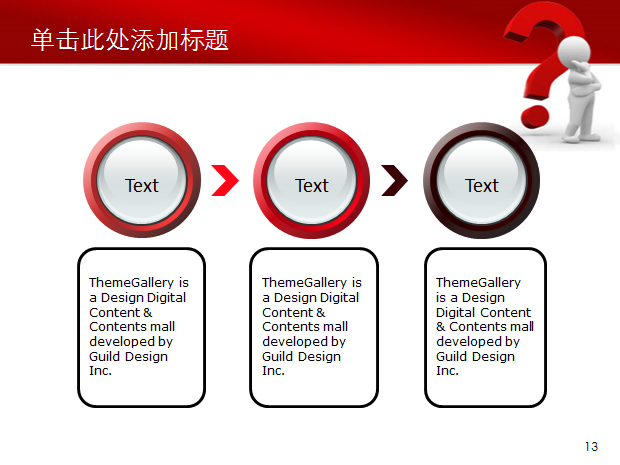 单击此处添加标题

Text

Text

Text

ThemeGallery is a Design Digital Content & Contents mall developed by Guild Design Inc.

ThemeGallery is a Design Digital Content & Contents mall developed by Guild Design Inc.

ThemeGallery is a Design Digital Content & Contents mall developed by Guild Design Inc.

13